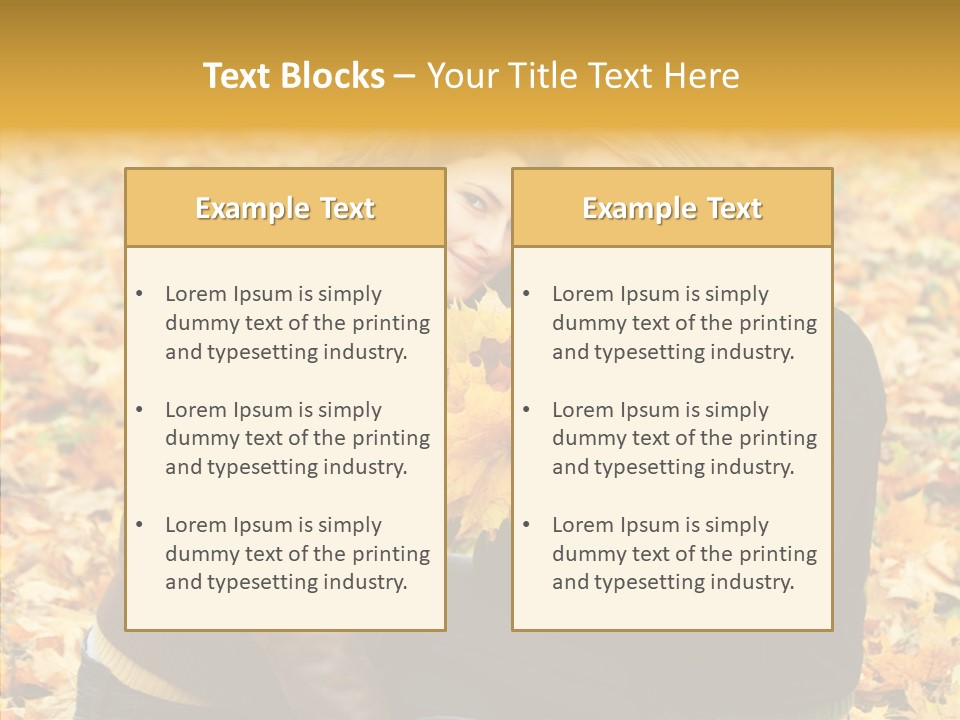 Text Blocks – Your Title Text Here

Example Text

• Lorem Ipsum is simply dummy text of the printing and typesetting industry.

• Lorem Ipsum is simply dummy text of the printing and typesetting industry.

• Lorem Ipsum is simply dummy text of the printing and typesetting industry.

Example Text

• Lorem Ipsum is simply dummy text of the printing and typesetting industry.

• Lorem Ipsum is simply dummy text of the printing and typesetting industry.

• Lorem Ipsum is simply dummy text of the printing and typesetting industry.